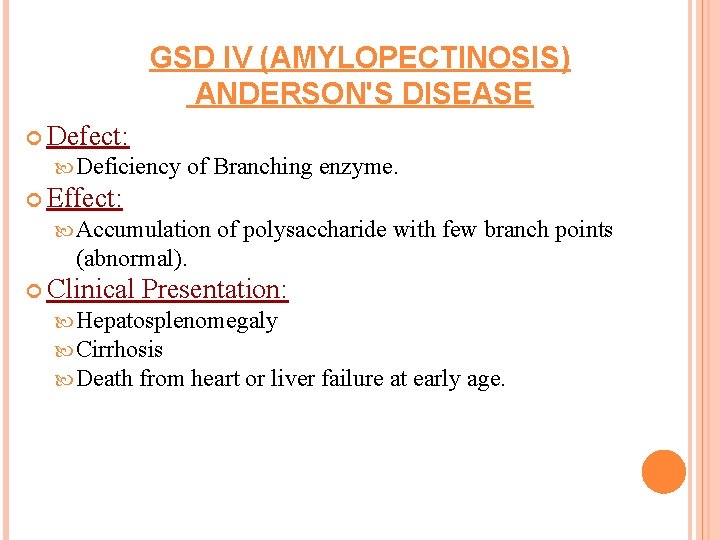 GSD IV (AMYLOPECTINOSIS)
ANDERSON'S DISEASE

Defect:

Deficiency of Branching enzyme.

Effect:

Accumulation of polysaccharide with few branch points (abnormal).

Clinical Presentation:

Hepatosplenomegaly

Cirrhosis

Death from heart or liver failure at early age.